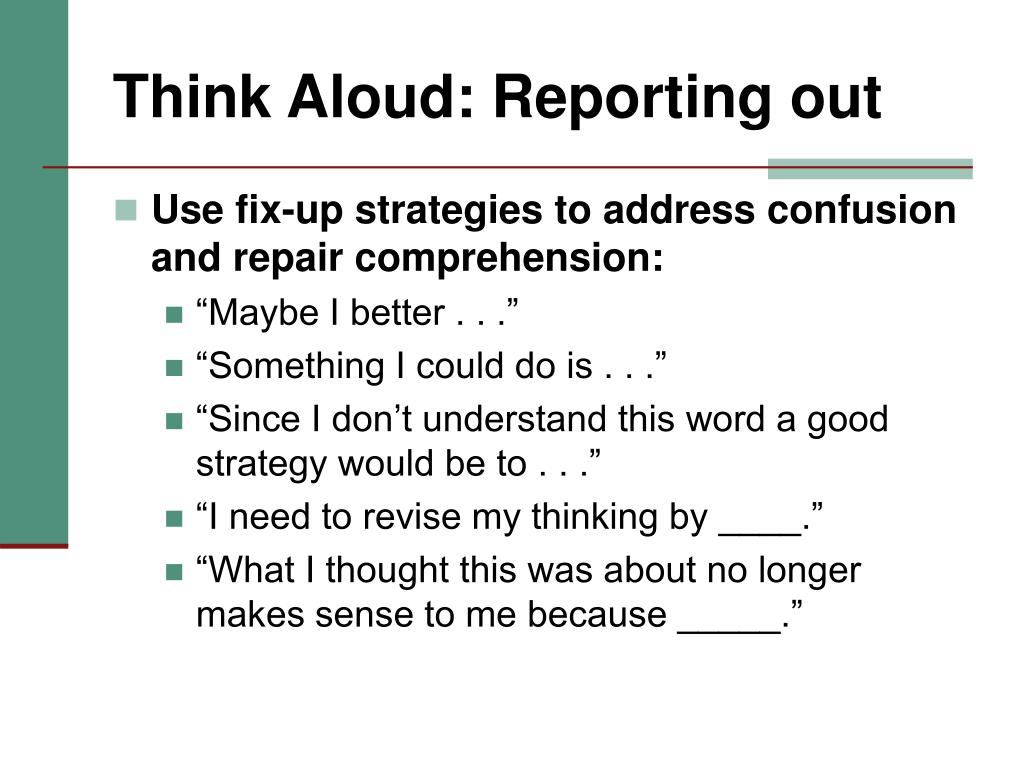 Think Aloud: Reporting out

Use fix-up strategies to address confusion and repair comprehension:

“Maybe I better . . .”

“Something I could do is . . .”

“Since I don’t understand this word a good strategy would be to . . .”

“I need to revise my thinking by ____.”

“What I thought this was about no longer makes sense to me because _____.”